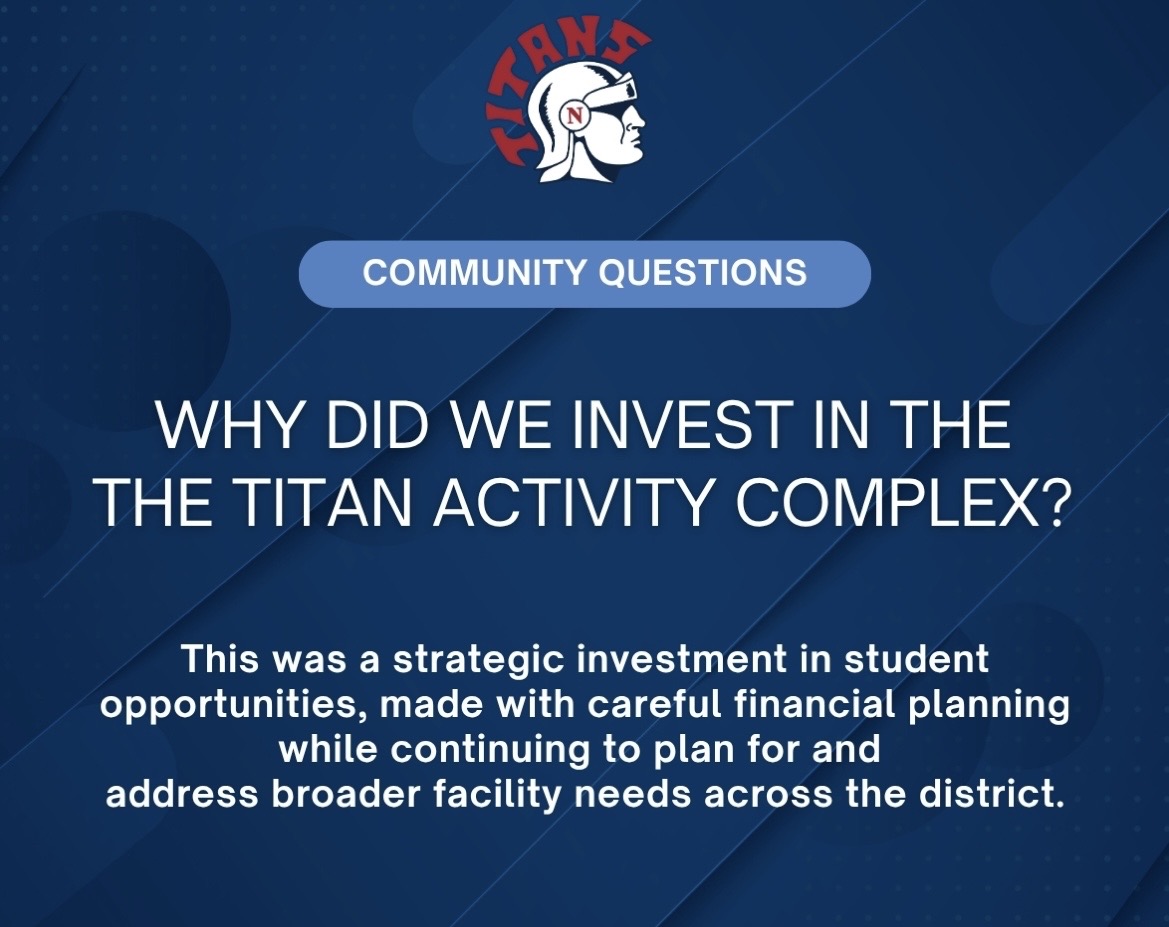 TITANS

N

COMMUNITY QUESTIONS

WHY DID WE INVEST IN THE THE TITAN ACTIVITY COMPLEX?

This was a strategic investment in student opportunities, made with careful financial planning while continuing to plan for and address broader facility needs across the district.